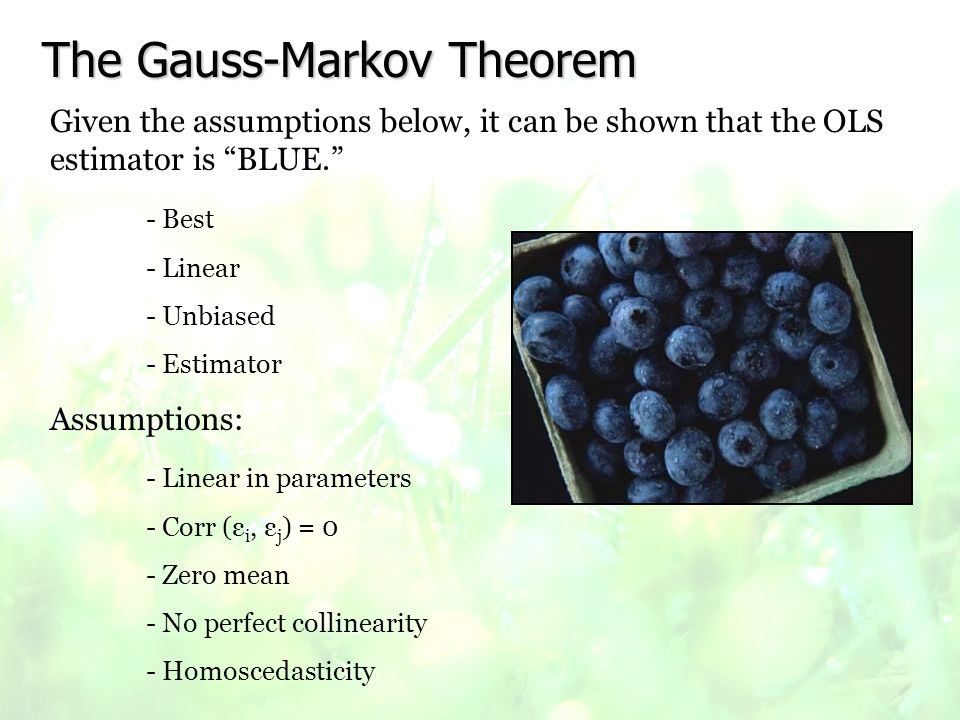 The Gauss-Markov Theorem

Given the assumptions below, it can be shown that the OLS estimator is “BLUE.”

- Best

- Linear

- Unbiased

- Estimator

Assumptions:

- Linear in parameters

- Corr ($\varepsilon_i$, $\varepsilon_j$) = 0

- Zero mean

- No perfect collinearity

- Homoscedasticity